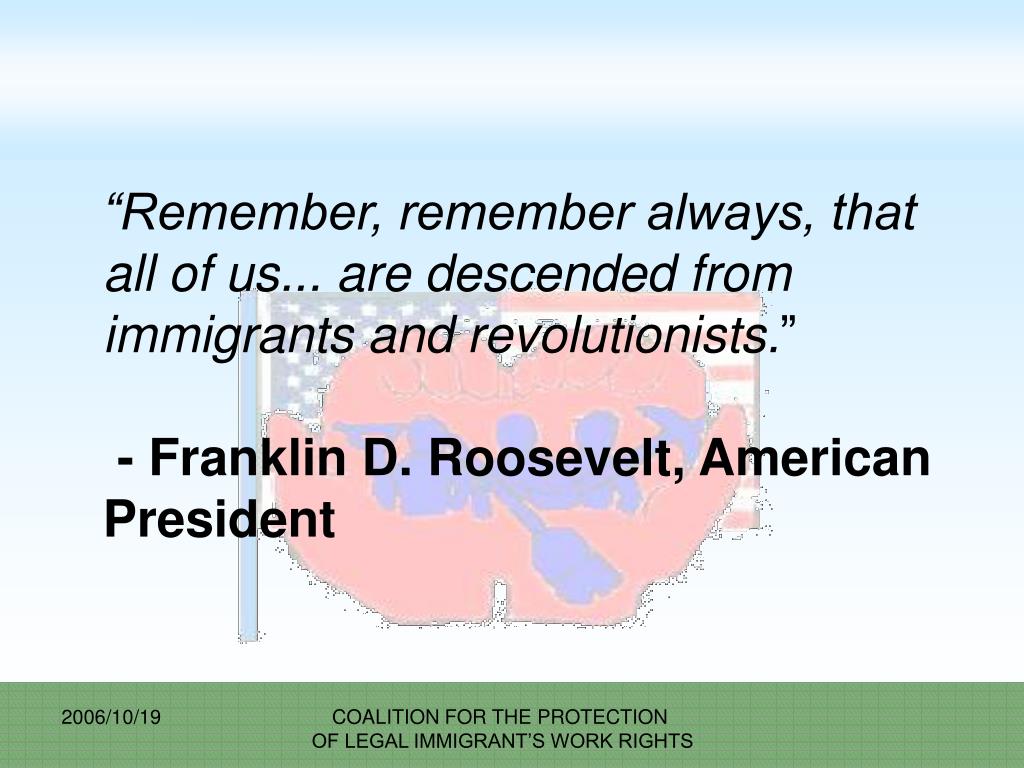 “Remember, remember always, that all of us... are descended from immigrants and revolutionists.”

- Franklin D. Roosevelt, American President

2006/10/19

COALITION FOR THE PROTECTION OF LEGAL IMMIGRANT’S WORK RIGHTS